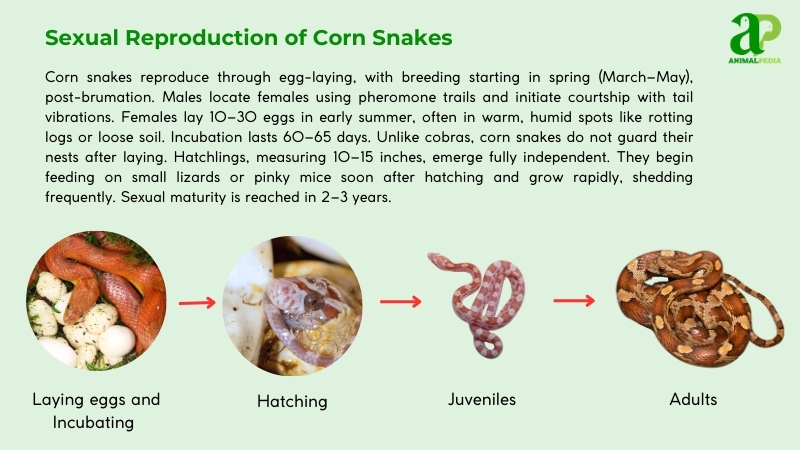 Sexual Reproduction of Corn Snakes

aP
ANIMALPEDIA

Corn snakes reproduce through egg-laying, with breeding starting in spring (March–May), post-brumation. Males locate females using pheromone trails and initiate courtship with tail vibrations. Females lay 10–30 eggs in early summer, often in warm, humid spots like rotting logs or loose soil. Incubation lasts 60–65 days. Unlike cobras, corn snakes do not guard their nests after laying. Hatchlings, measuring 10–15 inches, emerge fully independent. They begin feeding on small lizards or pinky mice soon after hatching and grow rapidly, shedding frequently. Sexual maturity is reached in 2–3 years.

Laying eggs and Incubating

Hatching

Juveniles

Adults